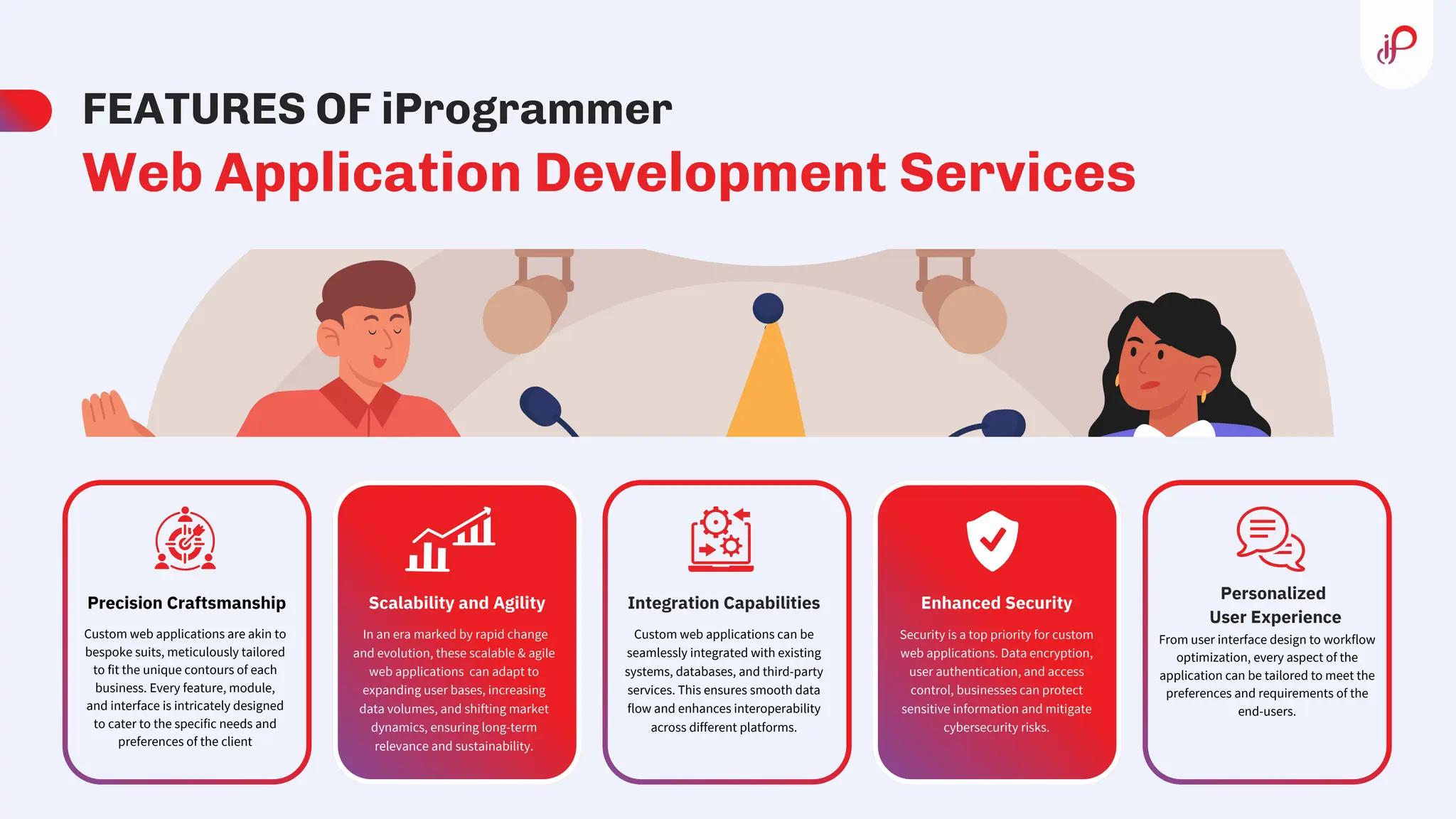 iP

FEATURES OF iProgrammer

Web Application Development Services

Precision Craftsmanship

Custom web applications are akin to bespoke suits, meticulously tailored to fit the unique contours of each business. Every feature, module, and interface is intricately designed to cater to the specific needs and preferences of the client

Scalability and Agility

In an era marked by rapid change and evolution, these scalable & agile web applications can adapt to expanding user bases, increasing data volumes, and shifting market dynamics, ensuring long-term relevance and sustainability.

Integration Capabilities

Custom web applications can be seamlessly integrated with existing systems, databases, and third-party services. This ensures smooth data flow and enhances interoperability across different platforms.

Enhanced Security

Security is a top priority for custom web applications. Data encryption, user authentication, and access control, businesses can protect sensitive information and mitigate cybersecurity risks.

Personalized User Experience

From user interface design to workflow optimization, every aspect of the application can be tailored to meet the preferences and requirements of the end-users.